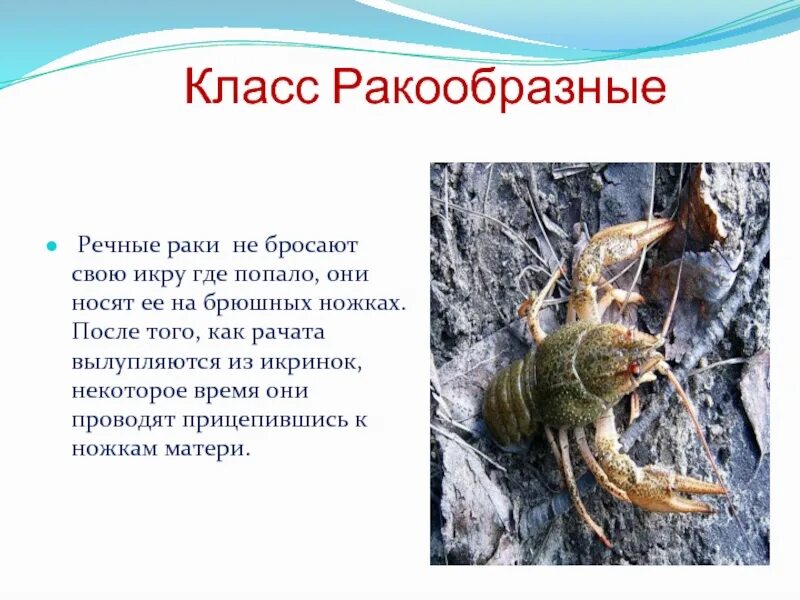 Класс Ракообразные

Речные раки не бросают свою икру где попало, они носят ее на брюшных ножках. После того, как рачата вылупляются из икринок, некоторое время они проводят прицепившись к ножкам матери.